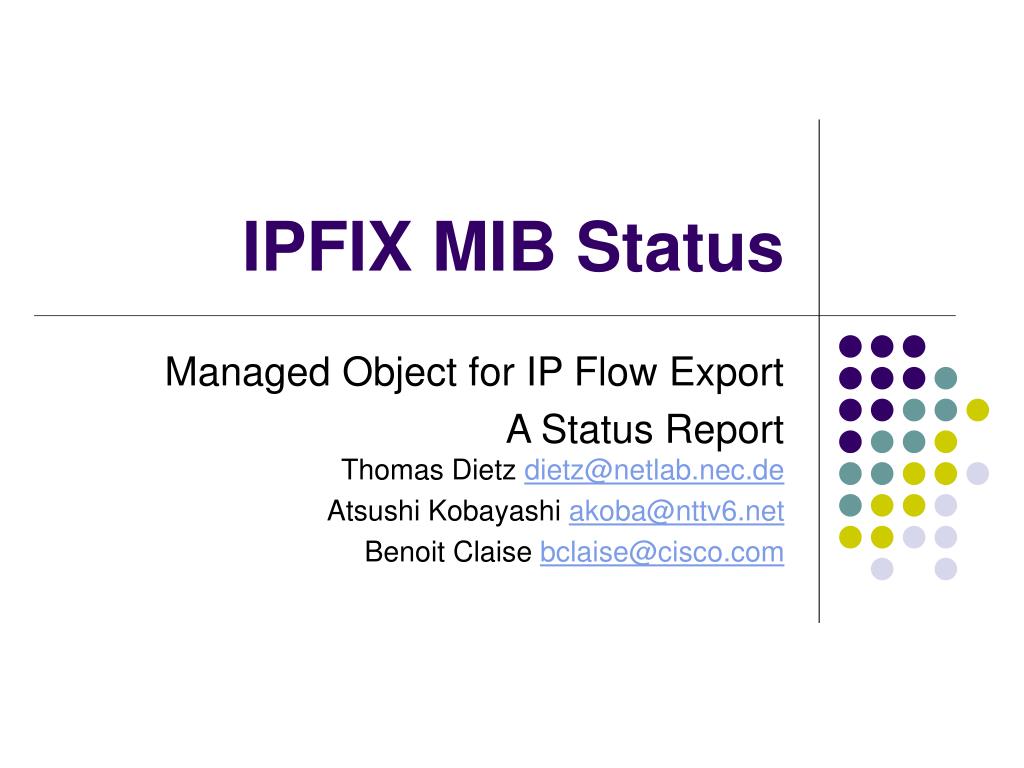 IPFIX MIB Status

Managed Object for IP Flow Export

A Status Report

Thomas Dietz dietz@netlab.nec.de

Atsushi Kobayashi akoba@nttv6.net

Benoit Claise bclaise@cisco.com